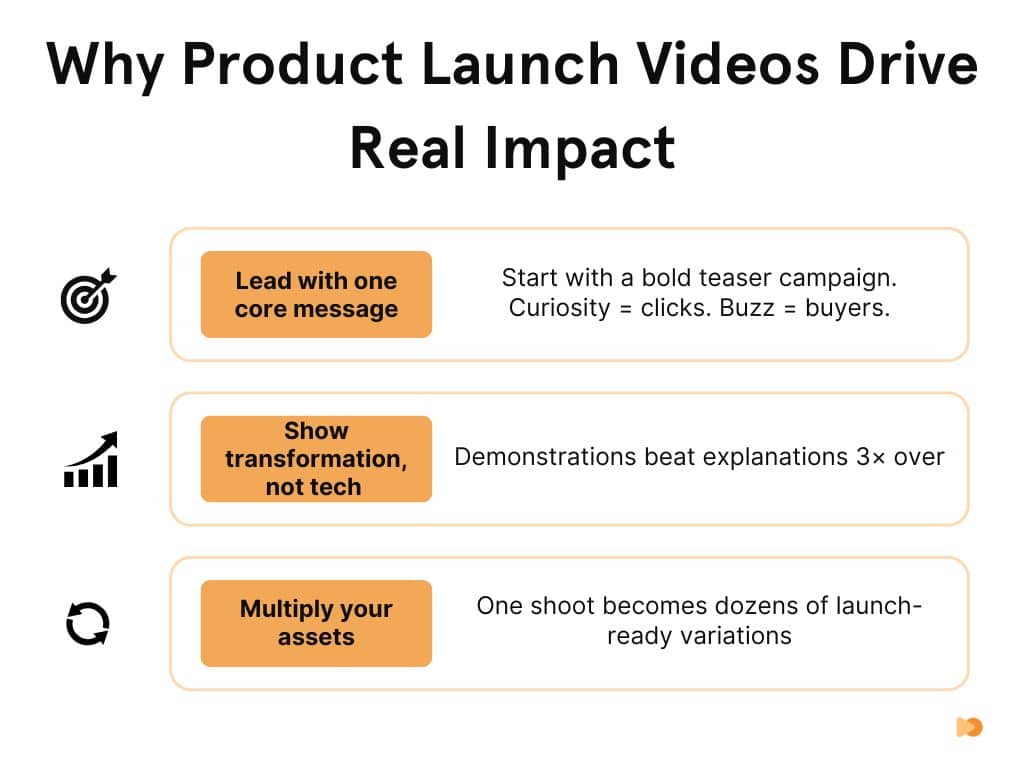 Why Product Launch Videos Drive Real Impact

Lead with one core message

Start with a bold teaser campaign. Curiosity = clicks. Buzz = buyers.

Show transformation, not tech

Demonstrations beat explanations 3× over

Multiply your assets

One shoot becomes dozens of launch-ready variations